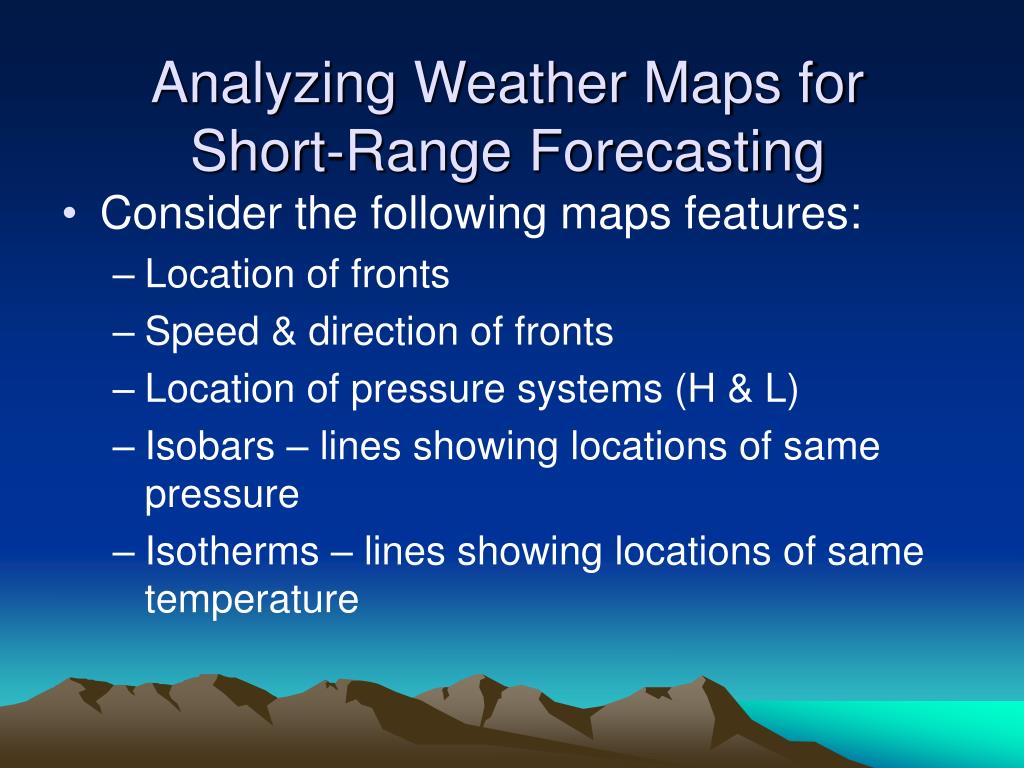 Analyzing Weather Maps for Short-Range Forecasting

• Consider the following maps features:
– Location of fronts
– Speed & direction of fronts
– Location of pressure systems (H & L)
– Isobars – lines showing locations of same pressure
– Isotherms – lines showing locations of same temperature